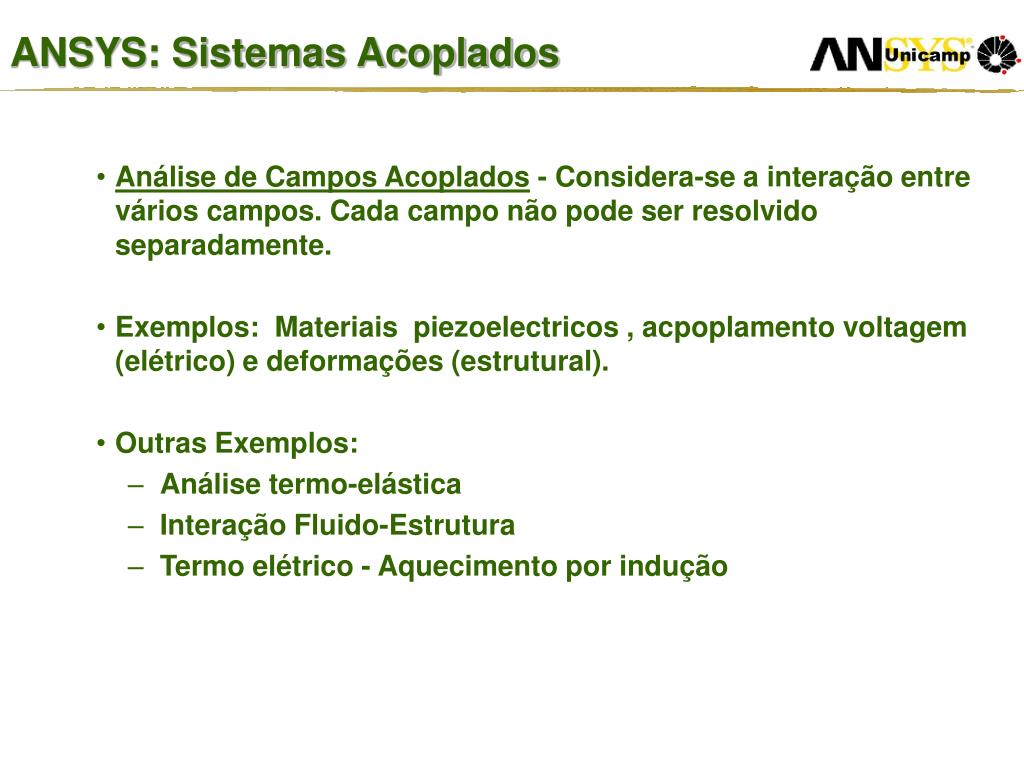 ANSYS: Sistemas Acoplados

ANSYS Unicamp

• Análise de Campos Acoplados - Considera-se a interação entre vários campos. Cada campo não pode ser resolvido separadamente.

• Exemplos: Materiais piezoelectricos , acpoplamento voltagem (elétrico) e deformações (estrutural).

• Outras Exemplos:
– Análise termo-elástica
– Interação Fluido-Estrutura
– Termo elétrico - Aquecimento por indução